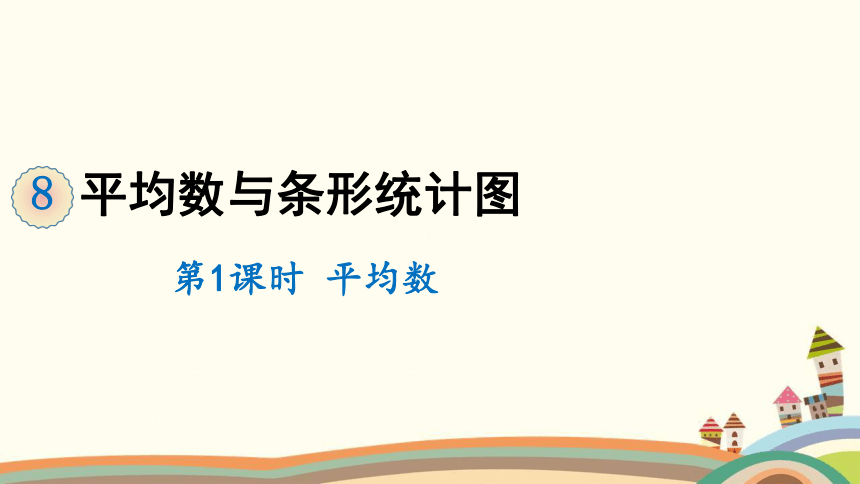 8 平均数与条形统计图

第1课时 平均数